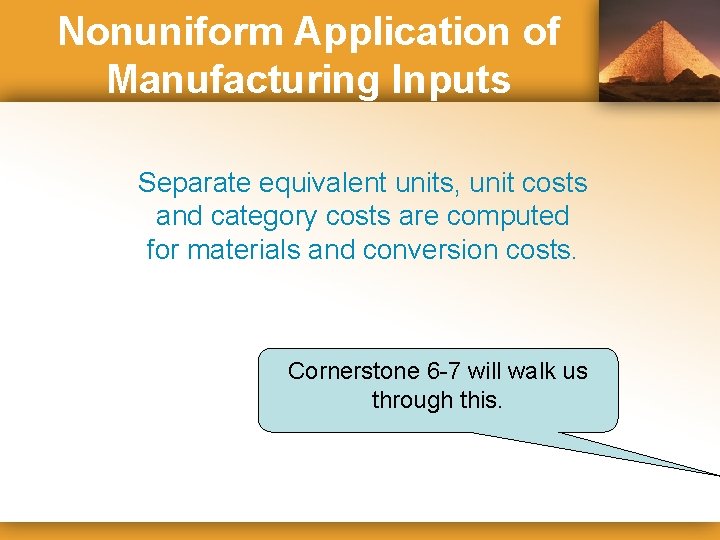 Nonuniform Application of Manufacturing Inputs

Separate equivalent units, unit costs and category costs are computed for materials and conversion costs.

Cornerstone 6-7 will walk us through this.